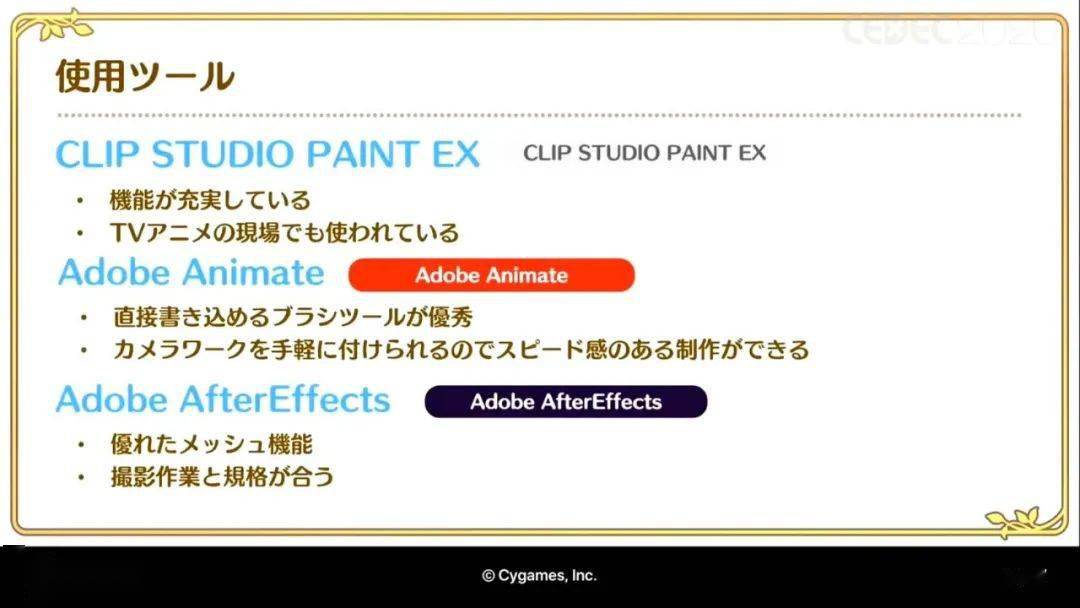 CEDEC2020

使用ツール

CLIP STUDIO PAINT EX CLIP STUDIO PAINT EX

・ 機能が充実している
・ TVアニメの現場でも使われている

Adobe Animate Adobe Animate

・ 直接書き込めるブラシツールが優秀
・ カメラワークを手軽に付けられるのでスピード感のある制作ができる

Adobe AfterEffects Adobe AfterEffects

・ 優れたメッシュ機能
・ 撮影作業と規格が合う

© Cygames, Inc.